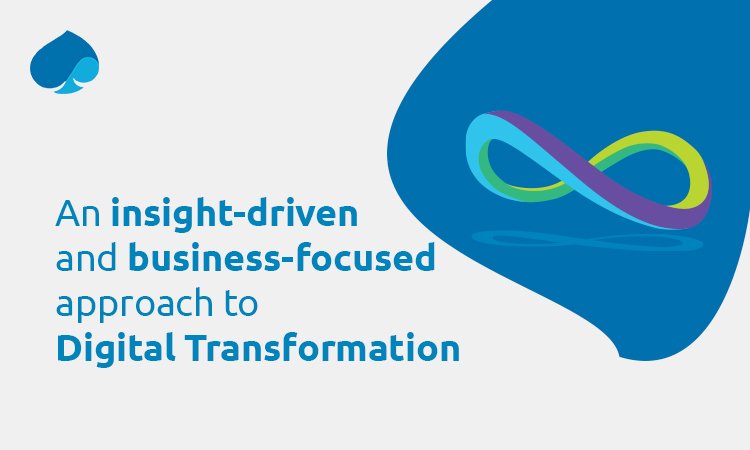 An insight-driven and business-focused approach to Digital Transformation